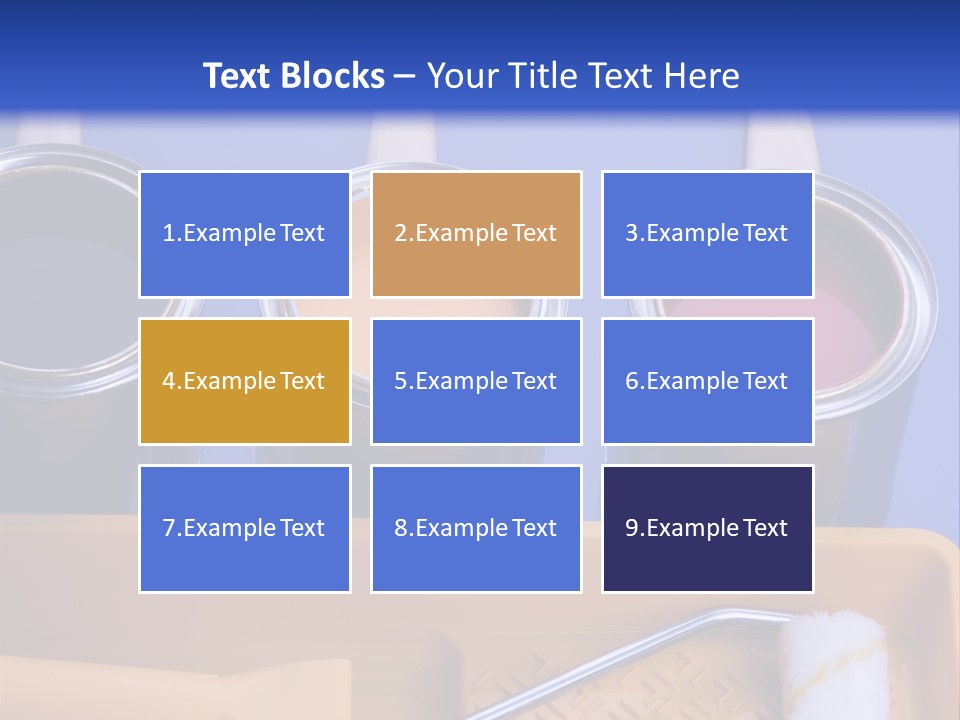 Text Blocks – Your Title Text Here

1.Example Text

2.Example Text

3.Example Text

4.Example Text

5.Example Text

6.Example Text

7.Example Text

8.Example Text

9.Example Text